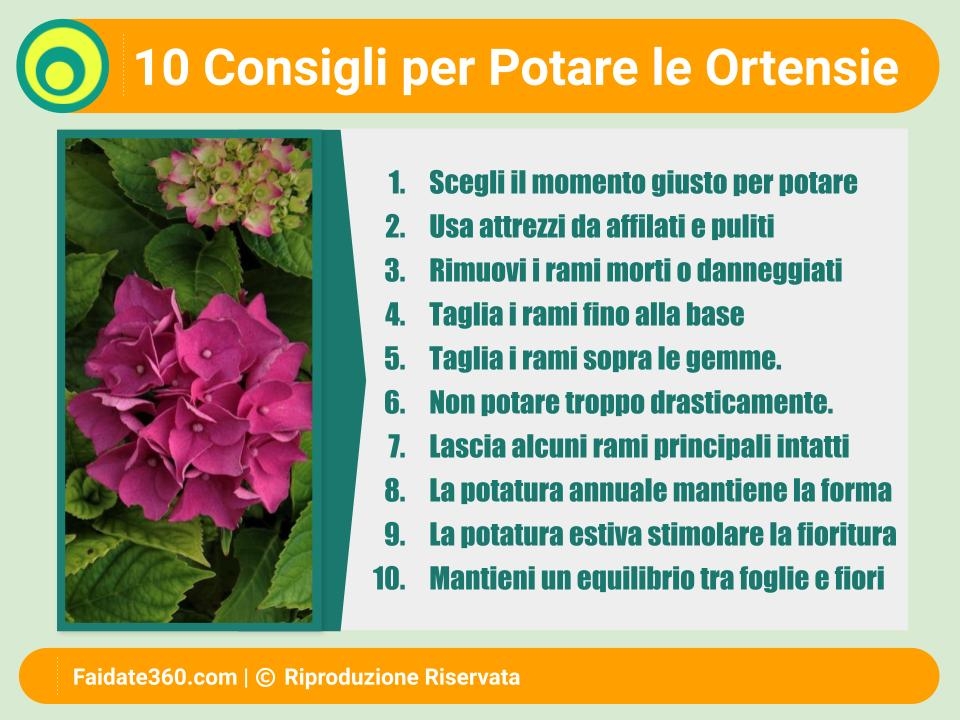 10 Consigli per Potare le Ortensie

1. Scegli il momento giusto per potare
2. Usa attrezzi da affilati e puliti
3. Rimuovi i rami morti o danneggiati
4. Taglia i rami fino alla base
5. Taglia i rami sopra le gemme.
6. Non potare troppo drasticamente.
7. Lascia alcuni rami principali intatti
8. La potatura annuale mantiene la forma
9. La potatura estiva stimolare la fioritura
10. Mantieni un equilibrio tra foglie e fiori

Faidate360.com | © Riproduzione Riservata